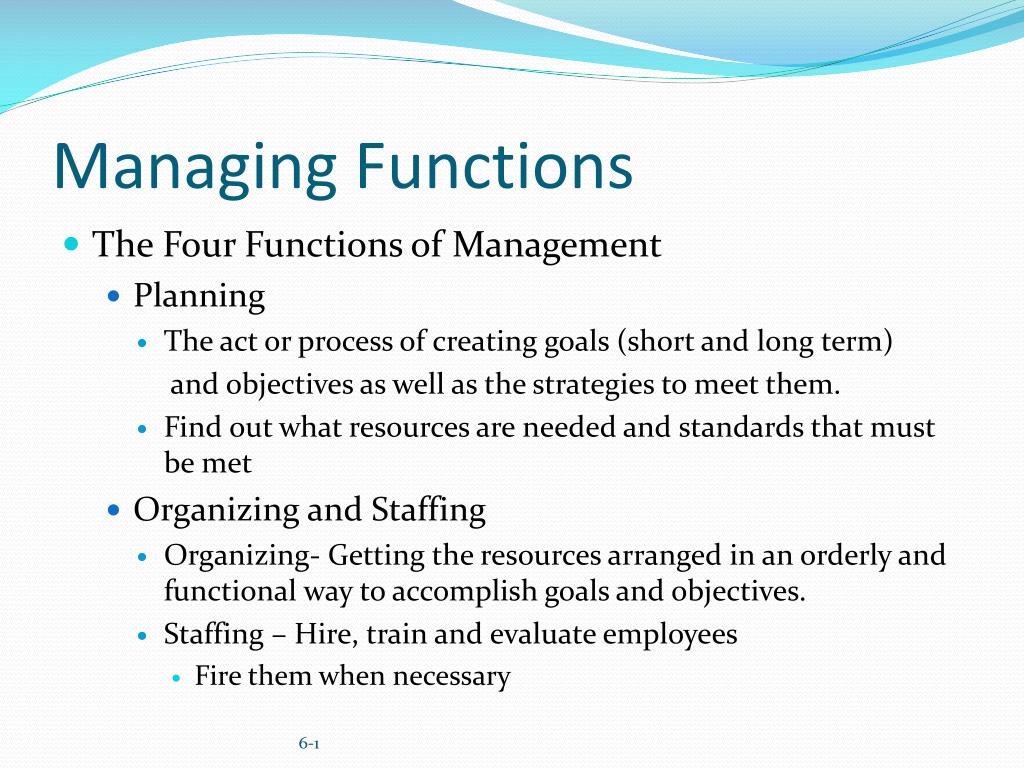 Managing Functions

- The Four Functions of Management
  - Planning
    - The act or process of creating goals (short and long term) and objectives as well as the strategies to meet them.
    - Find out what resources are needed and standards that must be met
  - Organizing and Staffing
    - Organizing- Getting the resources arranged in an orderly and functional way to accomplish goals and objectives.
    - Staffing – Hire, train and evaluate employees
      - Fire them when necessary

6-1